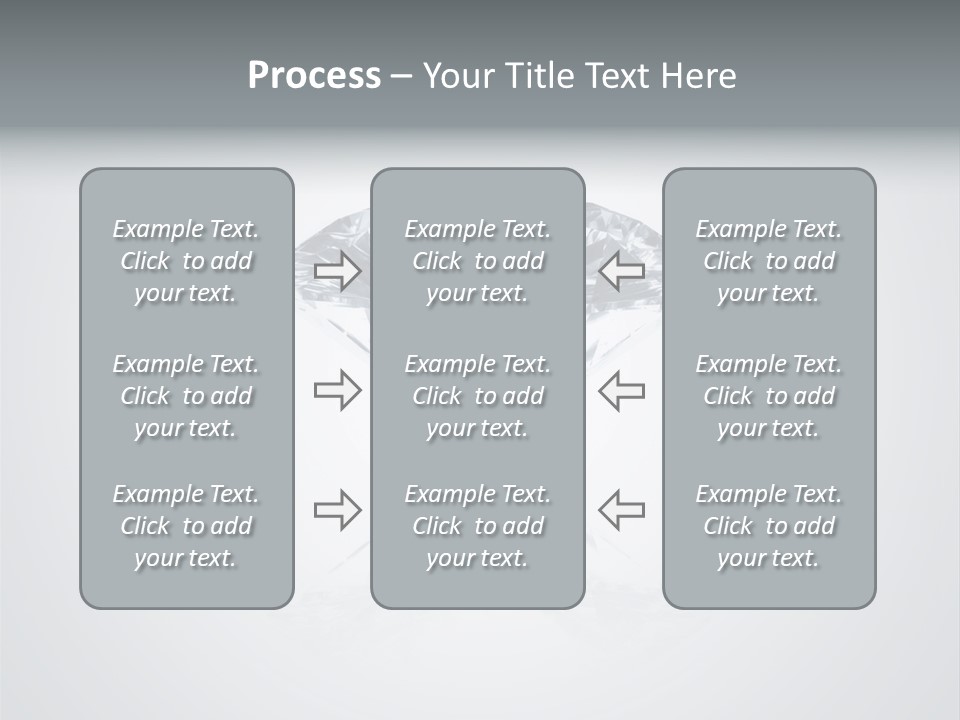 Process – Your Title Text Here

Example Text. Click to add your text.

Example Text. Click to add your text.

Example Text. Click to add your text.

Example Text. Click to add your text.

Example Text. Click to add your text.

Example Text. Click to add your text.

Example Text. Click to add your text.

Example Text. Click to add your text.

Example Text. Click to add your text.